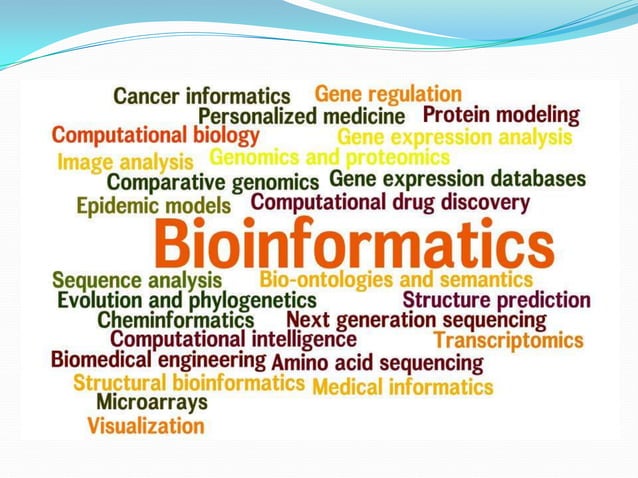 Cancer informatics Gene regulation
Personalized medicine Protein modeling
Computational biology Gene expression analysis
Image analysis Genomics and proteomics
Comparative genomics Gene expression databases
Epidemic models Computational drug discovery

Bioinformatics

Sequence analysis Bio-ontologies and semantics
Evolution and phylogenetics Structure prediction
Cheminformatics Next generation sequencing
Computational intelligence Transcriptomics
Biomedical engineering Amino acid sequencing
Structural bioinformatics Medical informatics
Microarrays
Visualization